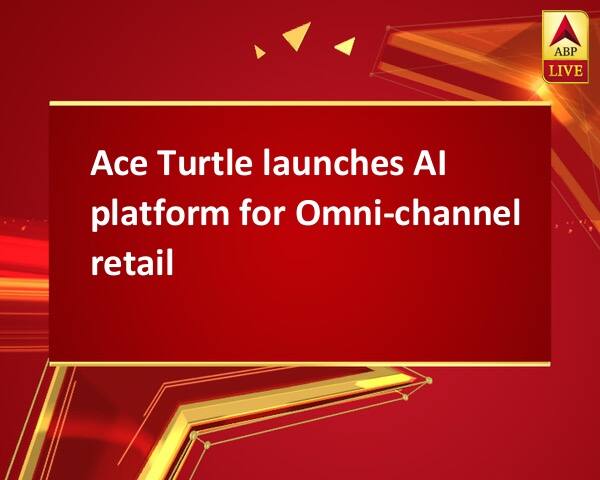 ABP LIVE

Ace Turtle launches AI platform for Omni-channel retail